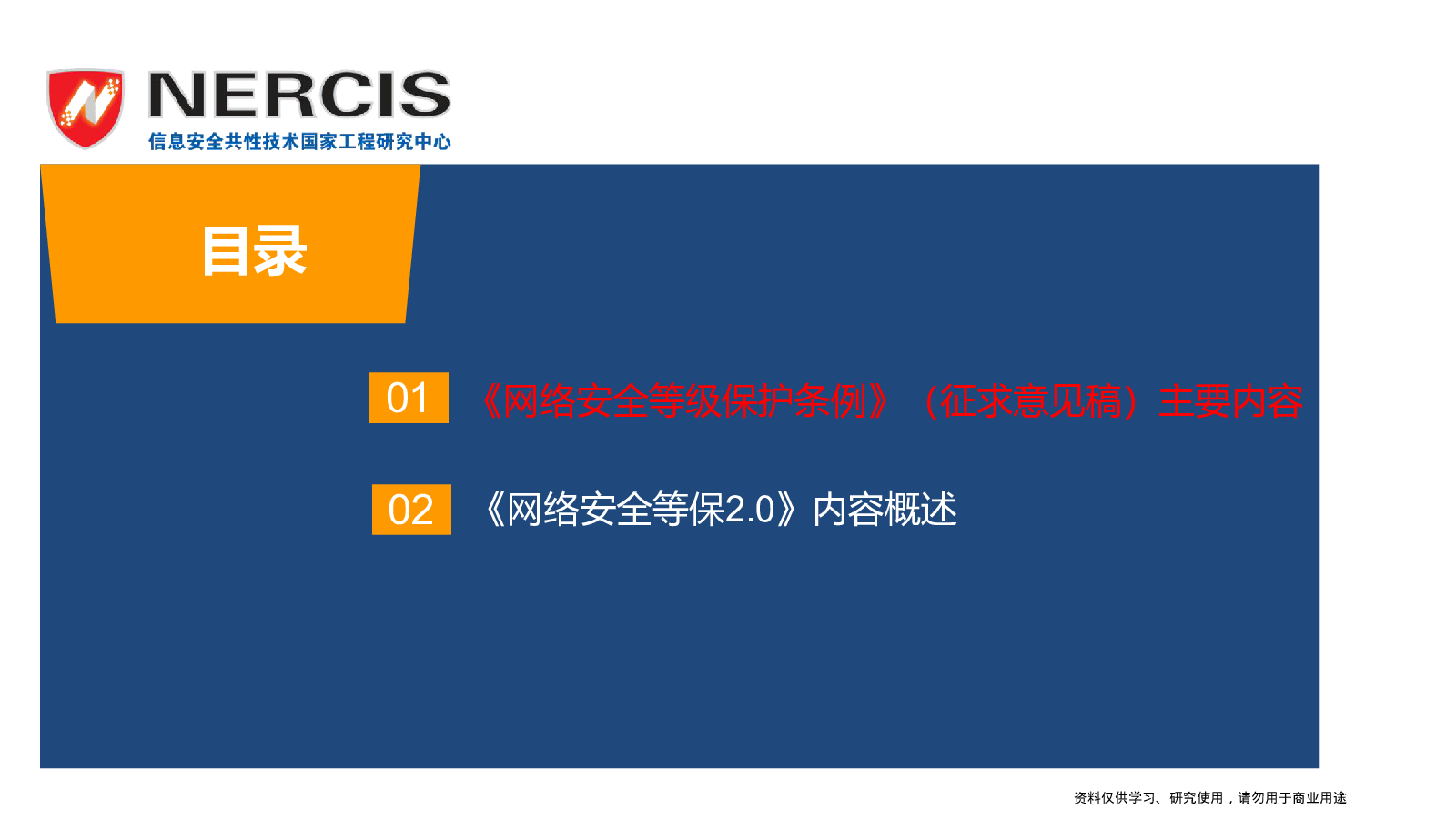 NERCIS
信息安全共性技术国家工程研究中心

目录

01 《网络安全等级保护条例》（征求意见稿）主要内容

02 《网络安全等保2.0》内容概述

资料仅供学习、研究使用，请勿用于商业用途